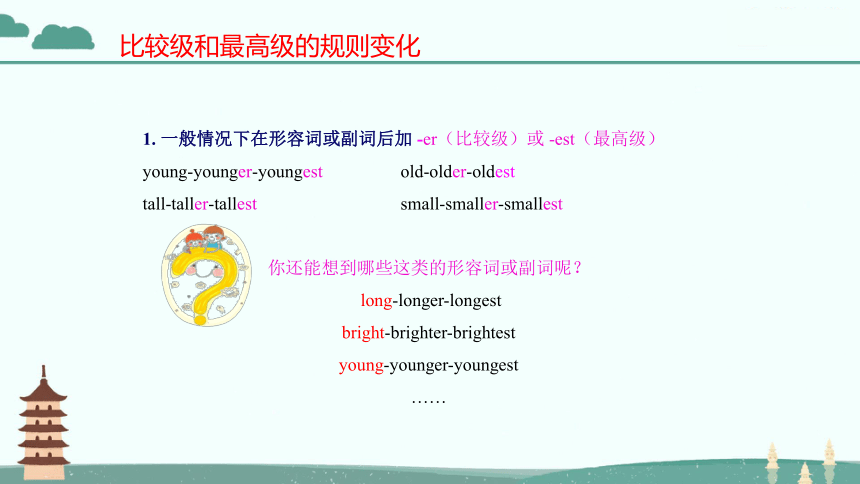 比较级和最高级的规则变化

1. 一般情况下在形容词或副词后加 -er（比较级）或 -est（最高级）

young-younger-youngest

tall-taller-tallest

old-older-oldest

small-smaller-smallest

你还能想到哪些这类的形容词或副词呢？

long-longer-longest

bright-brighter-brightest

young-younger-youngest

……